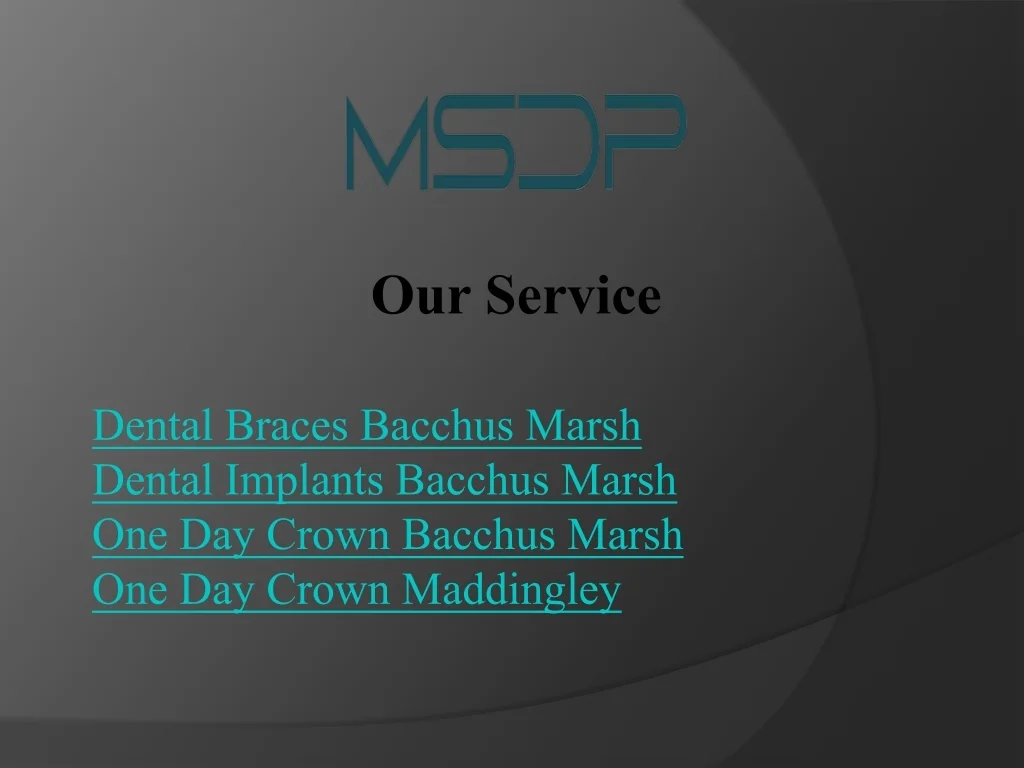 MSDP

Our Service

Dental Braces Bacchus Marsh
Dental Implants Bacchus Marsh
One Day Crown Bacchus Marsh
One Day Crown Maddingley